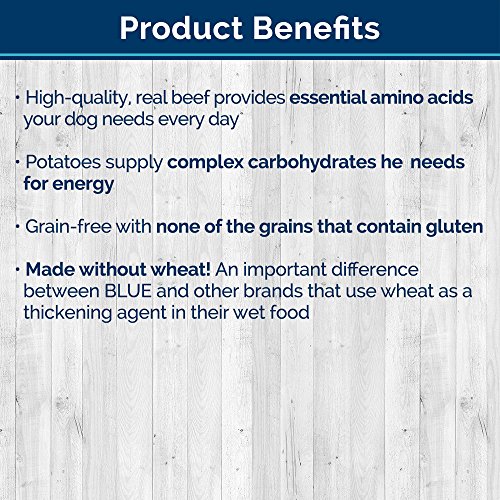 Product Benefits

• High-quality, real beef provides essential amino acids your dog needs every day

• Potatoes supply complex carbohydrates he needs for energy

• Grain-free with none of the grains that contain gluten

• Made without wheat! An important difference between BLUE and other brands that use wheat as a thickening agent in their wet food